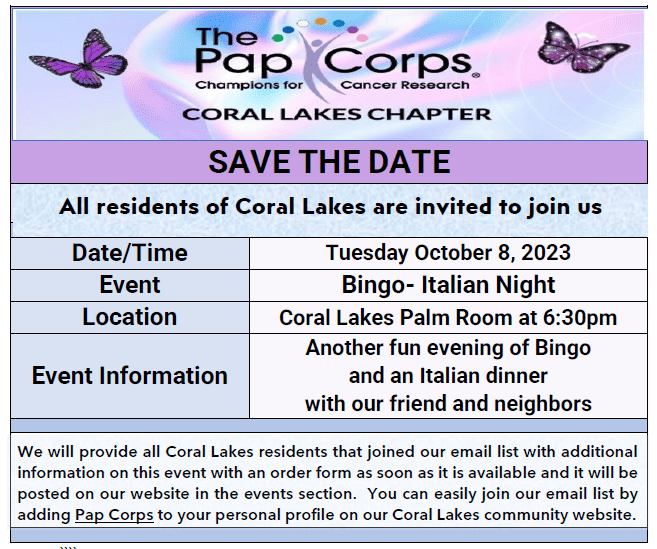 The Pap Corps®
Champions for Cancer Research
CORAL LAKES CHAPTER

SAVE THE DATE

All residents of Coral Lakes are invited to join us

| Date/Time | Tuesday October 8, 2023 |
|---|---|
| Event | Bingo- Italian Night |
| Location | Coral Lakes Palm Room at 6:30pm |
| Event Information | Another fun evening of Bingo and an Italian dinner with our friend and neighbors |

We will provide all Coral Lakes residents that joined our email list with additional information on this event with an order form as soon as it is available and it will be posted on our website in the events section. You can easily join our email list by adding Pap Corps to your personal profile on our Coral Lakes community website.